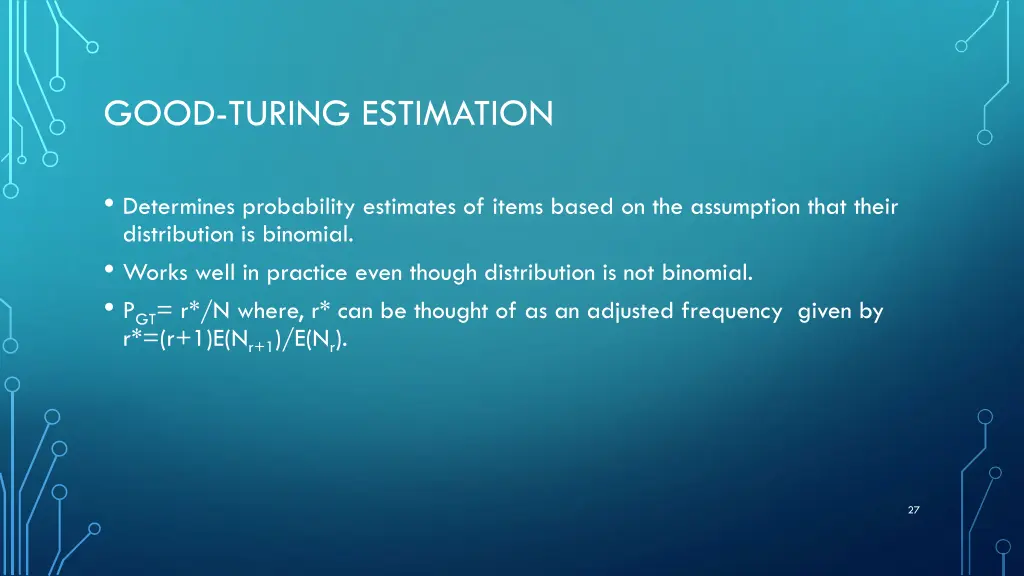 GOOD-TURING ESTIMATION

• Determines probability estimates of items based on the assumption that their distribution is binomial.

• Works well in practice even though distribution is not binomial.

• $P_{GT}$= r*/N where, r* can be thought of as an adjusted frequency given by r*=(r+1)E($N_{r+1}$)/E($N_r$).

27